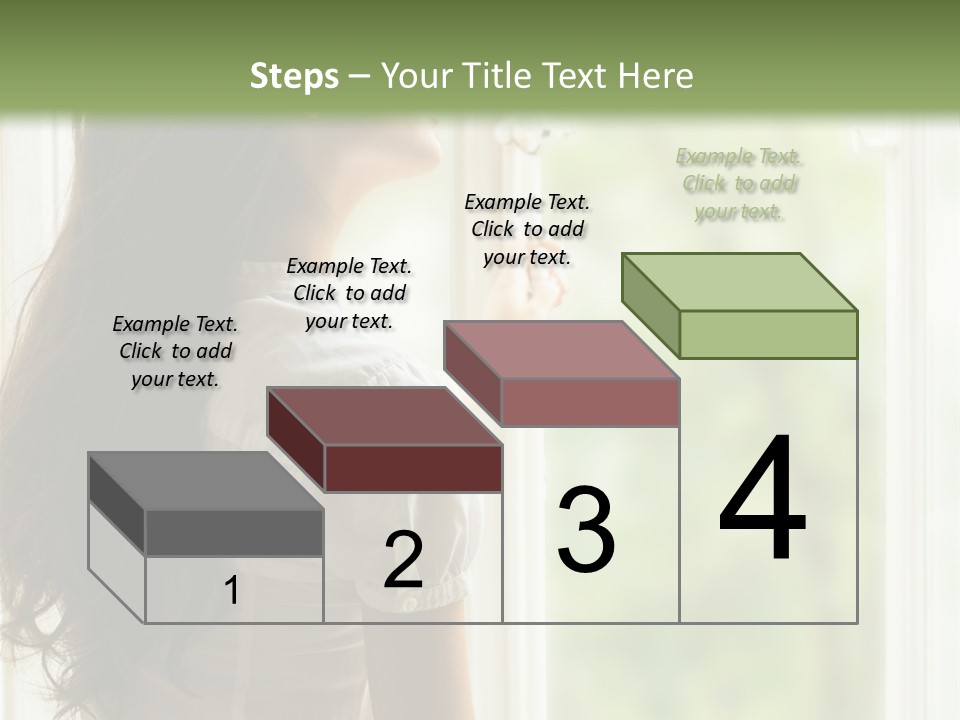 Steps – Your Title Text Here

Example Text. Click to add your text.

Example Text. Click to add your text.

Example Text. Click to add your text.

Example Text. Click to add your text.

1

2

3

4